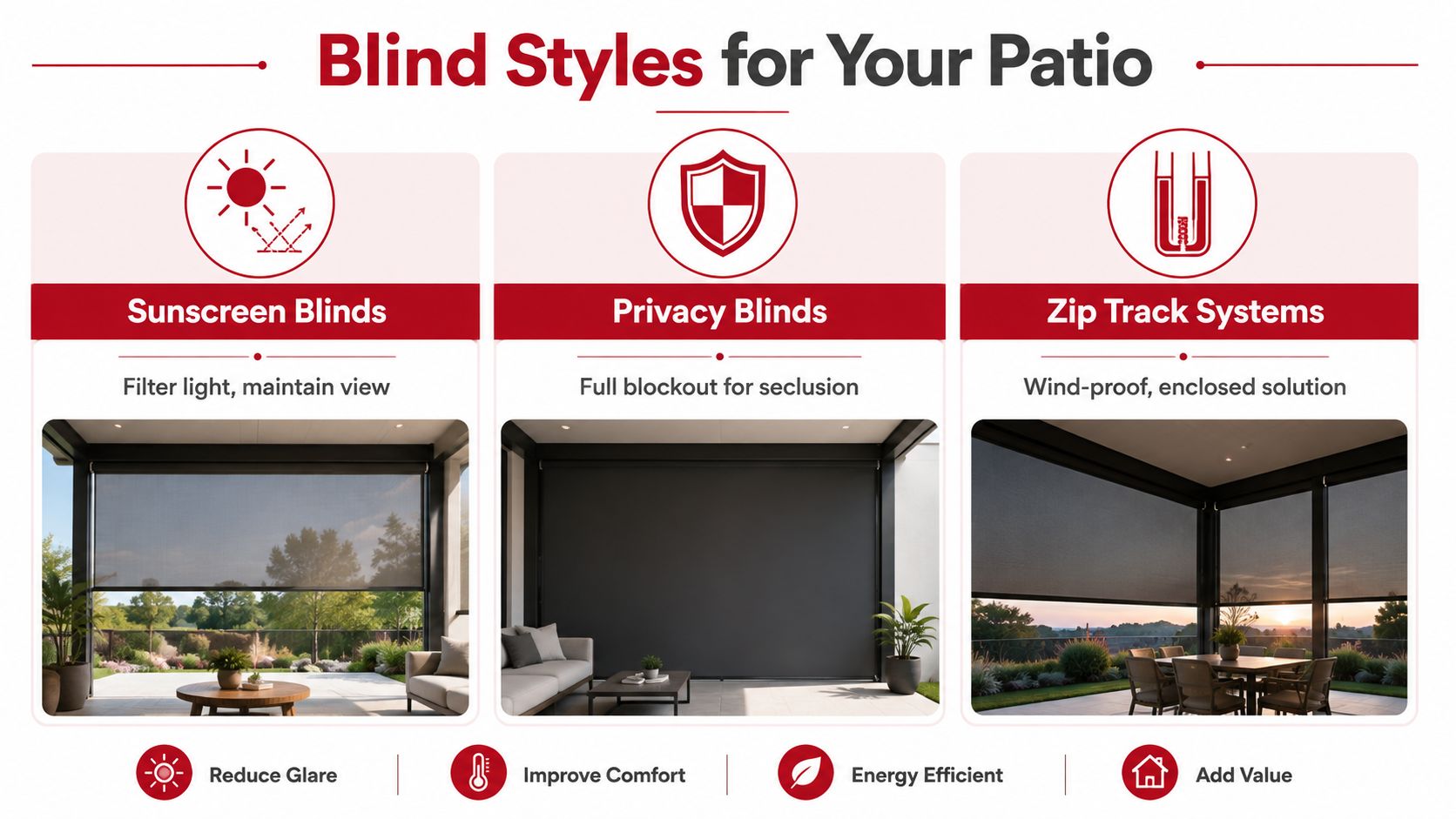 Blind Styles for Your Patio

Sunscreen Blinds

Filter light, maintain view

Privacy Blinds

Full blockout for seclusion

Zip Track Systems

Wind-proof, enclosed solution

Reduce Glare

Improve Comfort

Energy Efficient

Add Value